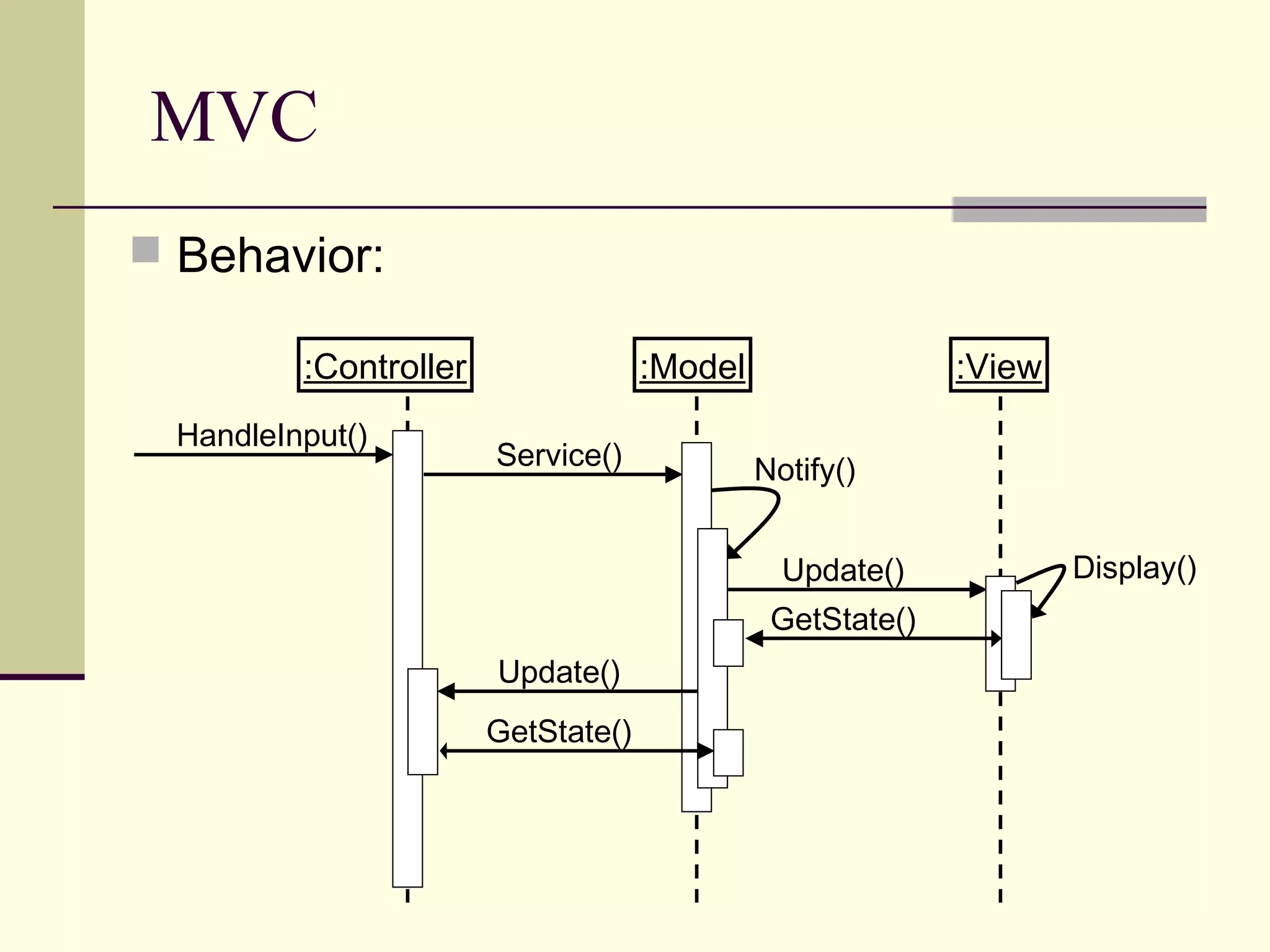 MVC

Behavior:

:Controller

:Model

:View

HandleInput()

Service()

Notify()

Update()

Display()

GetState()

Update()

GetState()